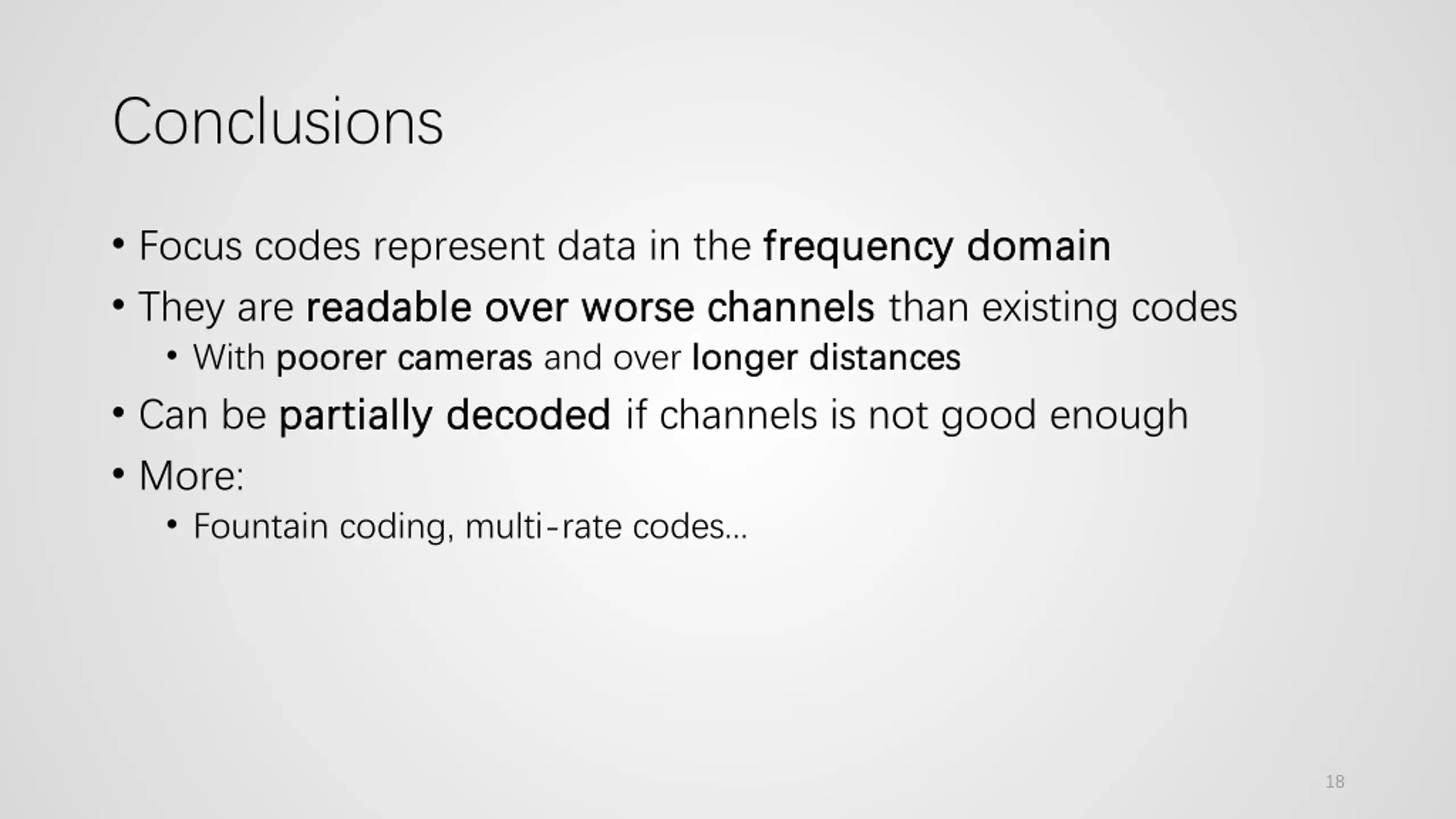 Conclusions

• Focus codes represent data in the frequency domain
• They are readable over worse channels than existing codes
  • With poorer cameras and over longer distances
• Can be partially decoded if channels is not good enough
• More:
  • Fountain coding, multi-rate codes…

18